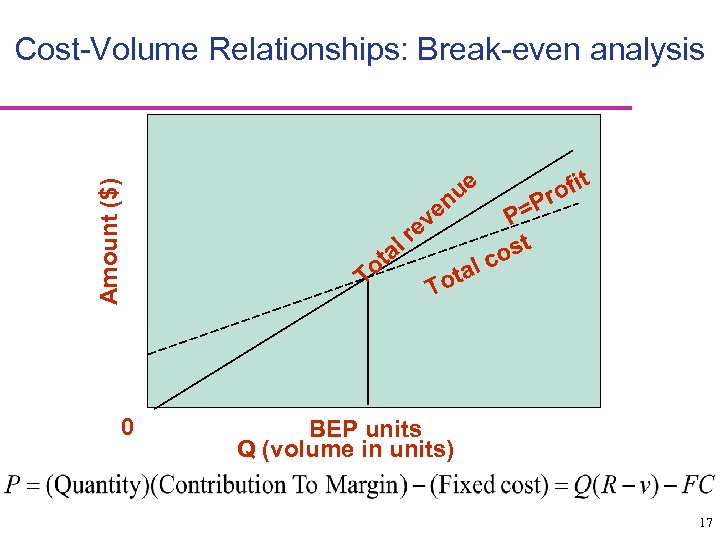 Cost-Volume Relationships: Break-even analysis

Amount ($)

Total revenue

P=Profit

Total cost

0

BEP units

Q (volume in units)

$P = (\text{Quantity})(\text{Contribution To Margin}) - (\text{Fixed cost}) = Q(R - v) - FC$

17